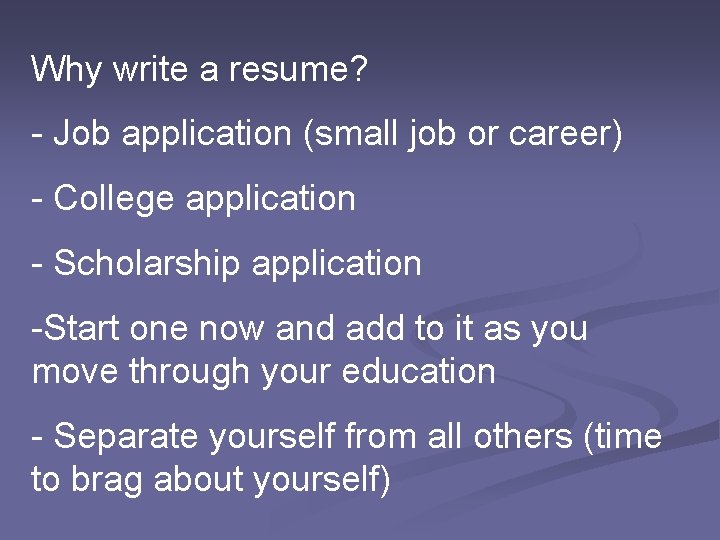 Why write a resume?

- Job application (small job or career)

- College application

- Scholarship application

-Start one now and add to it as you move through your education

- Separate yourself from all others (time to brag about yourself)